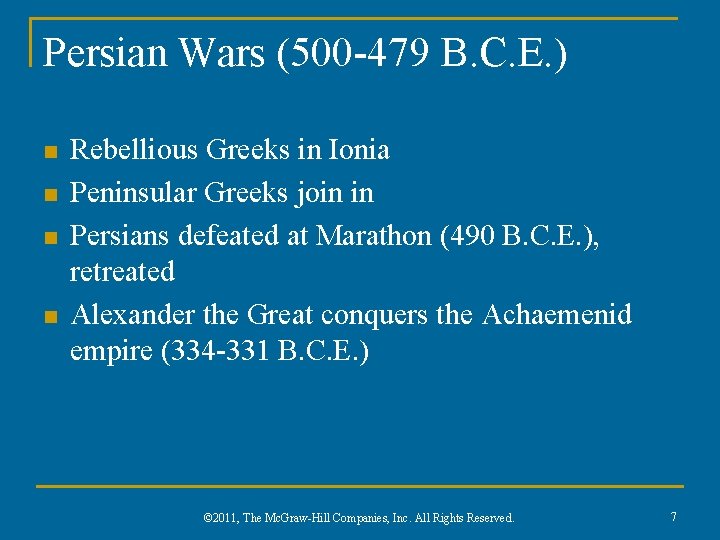 Persian Wars (500-479 B.C.E.)

- Rebellious Greeks in Ionia
- Peninsular Greeks join in
- Persians defeated at Marathon (490 B.C.E.), retreated
- Alexander the Great conquers the Achaemenid empire (334-331 B.C.E.)

©2011, The McGraw-Hill Companies, Inc. All Rights Reserved.

7